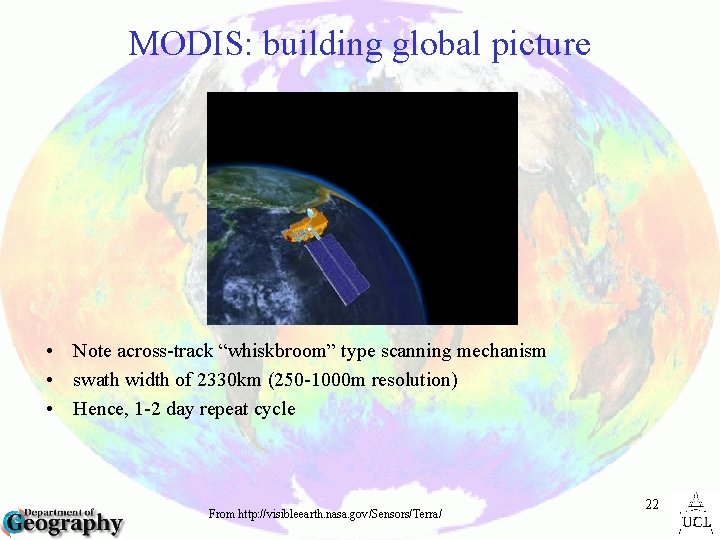 MODIS: building global picture

• Note across-track “whiskbroom” type scanning mechanism
• swath width of 2330km (250-1000m resolution)
• Hence, 1-2 day repeat cycle

Department of Geography

From http://visibleearth.nasa.gov/Sensors/Terra/

22

UCL